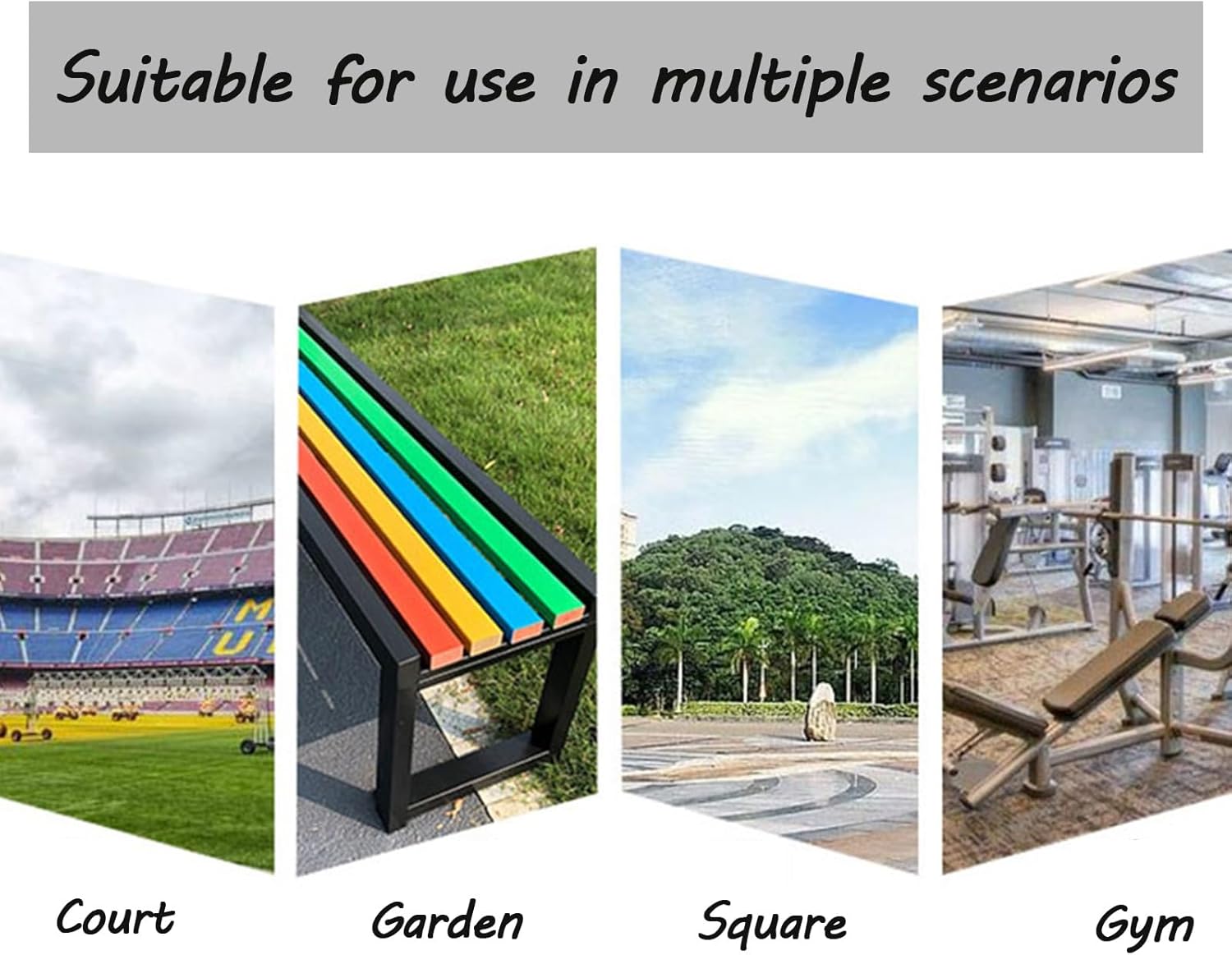 Suitable for use in multiple scenarios

Court

Garden

Square

Gym